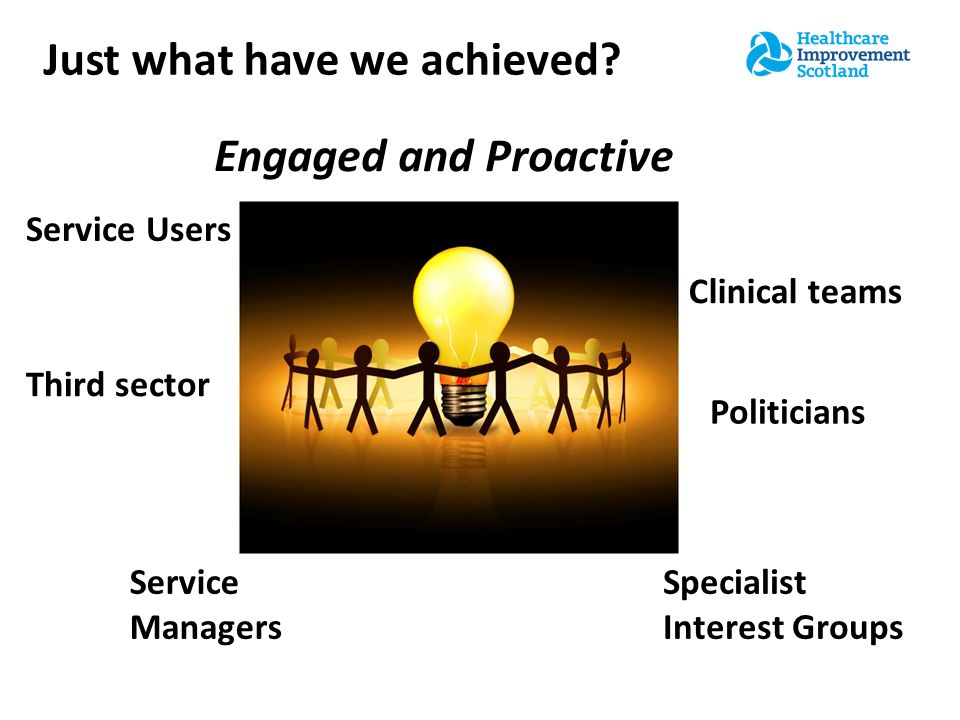 Just what have we achieved?

Healthcare Improvement Scotland

Engaged and Proactive

Service Users

Clinical teams

Third sector

Politicians

Service Managers

Specialist Interest Groups